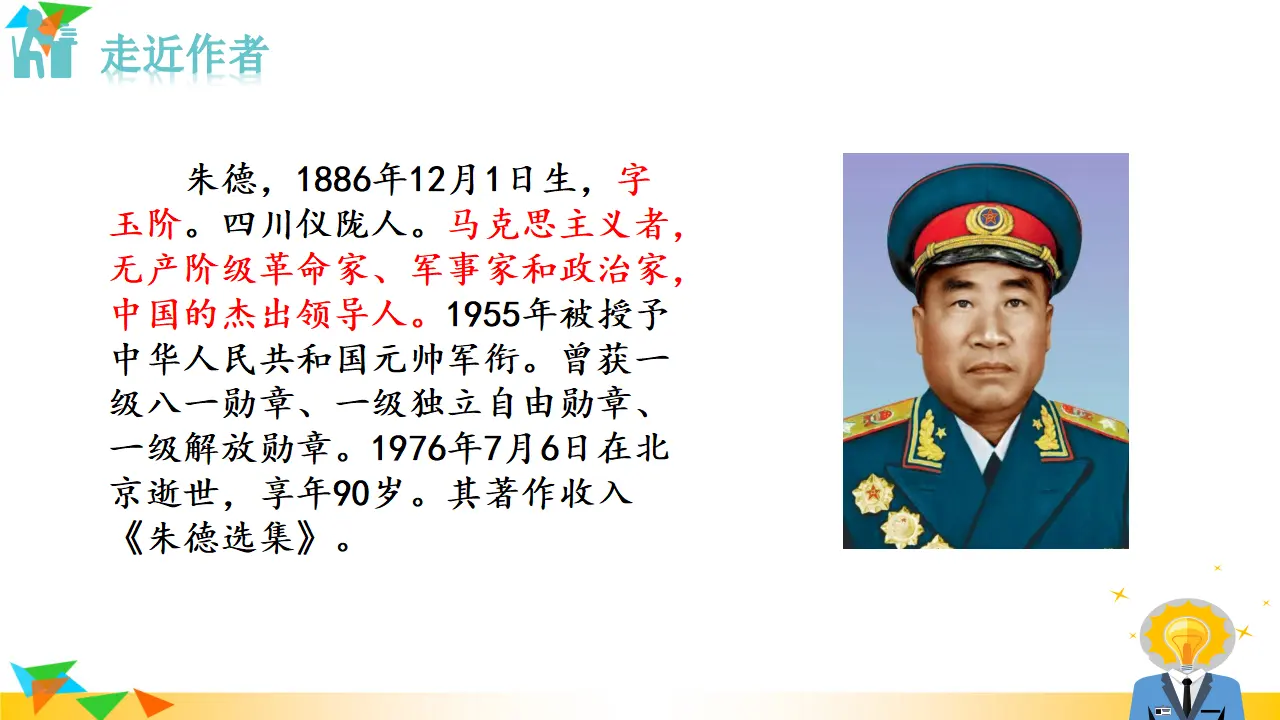 走近作者

朱德，1886年12月1日生，字玉阶。四川仪陇人。马克思主义者，无产阶级革命家、军事家和政治家，中国的杰出领导人。1955年被授予中华人民共和国元帅军衔。曾获一级八一勋章、一级独立自由勋章、一级解放勋章。1976年7月6日在北京逝世，享年90岁。其著作收入《朱德选集》。